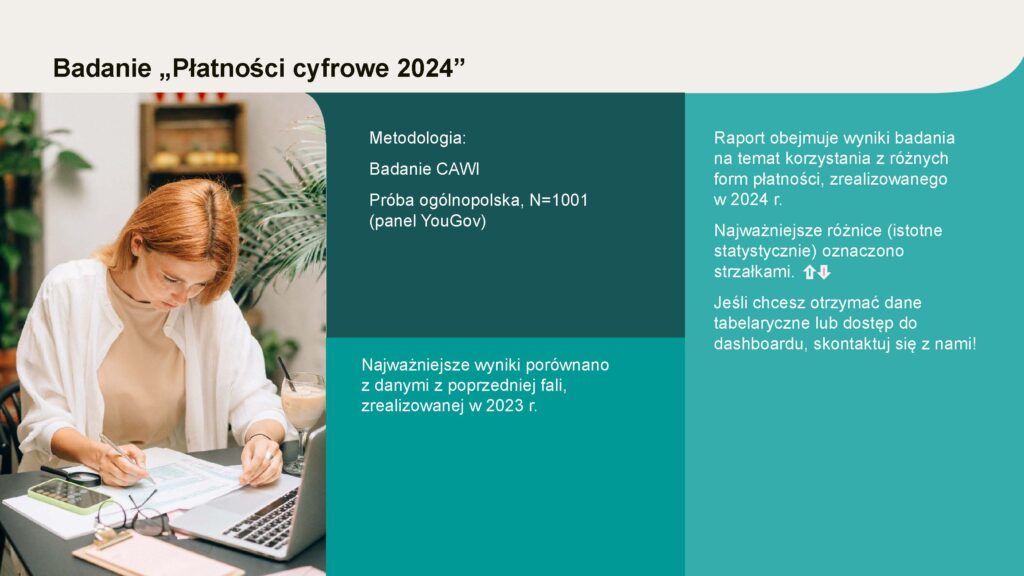 Badanie „Płatności cyfrowe 2024”

Metodologia:

Badanie CAWI

Próba ogólnopolska, N=1001 (panel YouGov)

Najważniejsze wyniki porównano z danymi z poprzedniej fali, zrealizowanej w 2023 r.

Raport obejmuje wyniki badania na temat korzystania z różnych form płatności, zrealizowanego w 2024 r.

Najważniejsze różnice (istotne statystycznie) oznaczono strzałkami. ⇧⇩

Jeśli chcesz otrzymać dane tabelaryczne lub dostęp do dashboardu, skontaktuj się z nami!